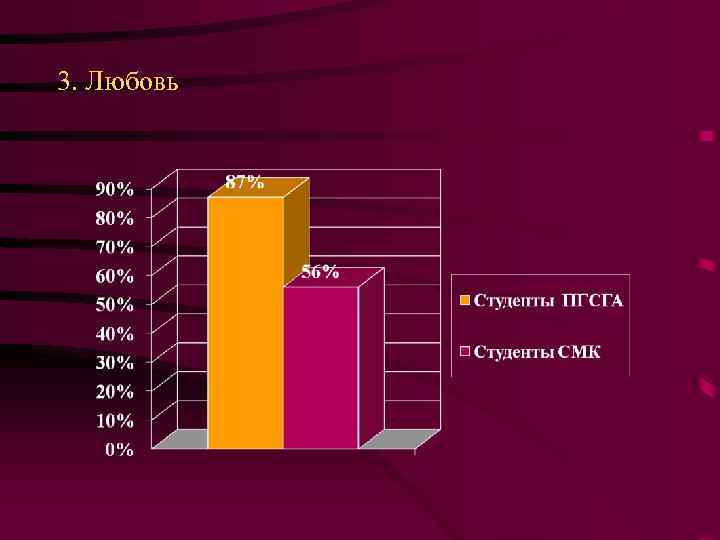 3. Любовь

90%
80%
70%
60%
50%
40%
30%
20%
10%
0%

87%
56%

Студенты ПГСГА
Студенты СМК